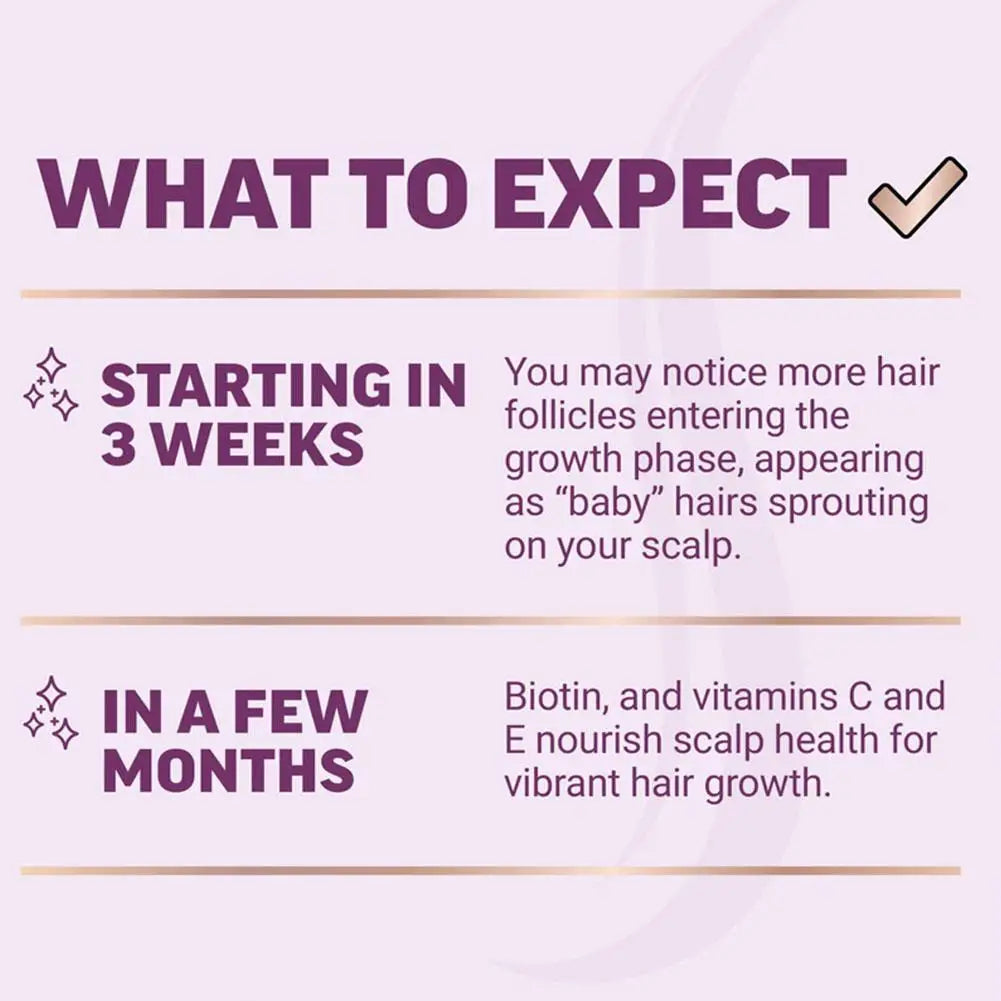 WHAT TO EXPECT

STARTING IN 3 WEEKS

You may notice more hair follicles entering the growth phase, appearing as “baby” hairs sprouting on your scalp.

IN A FEW MONTHS

Biotin, and vitamins C and E nourish scalp health for vibrant hair growth.